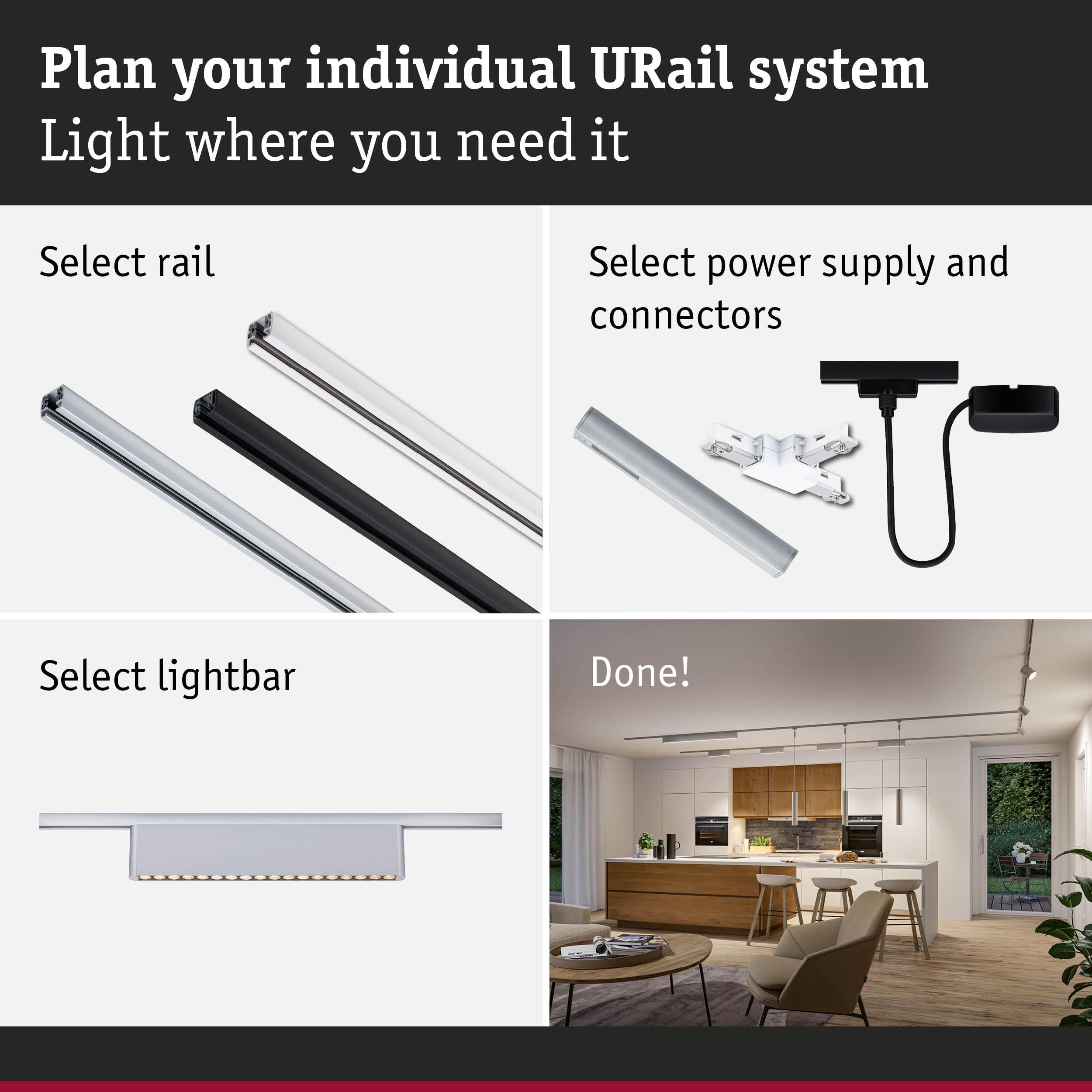 Plan your individual URail system
Light where you need it

Select rail

Select power supply and connectors

Select lightbar

Done!